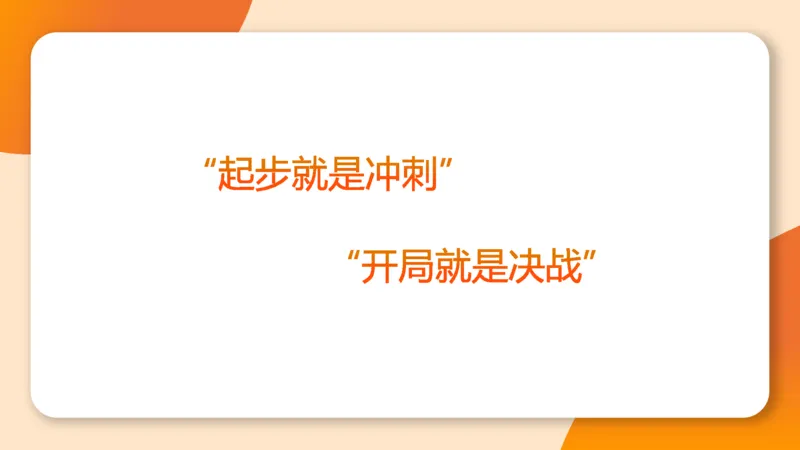 “起步就是冲刺”

“开局就是决战”